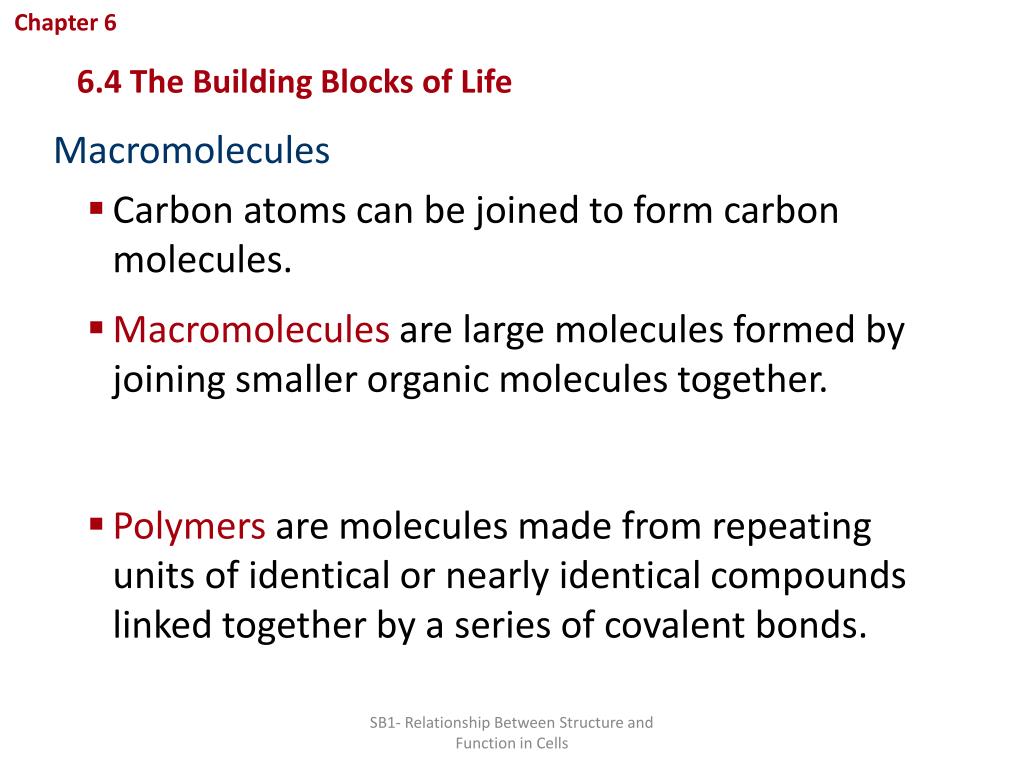 Chapter 6

6.4 The Building Blocks of Life

Macromolecules

▪ Carbon atoms can be joined to form carbon molecules.

▪ Macromolecules are large molecules formed by joining smaller organic molecules together.

▪ Polymers are molecules made from repeating units of identical or nearly identical compounds linked together by a series of covalent bonds.

SB1- Relationship Between Structure and Function in Cells